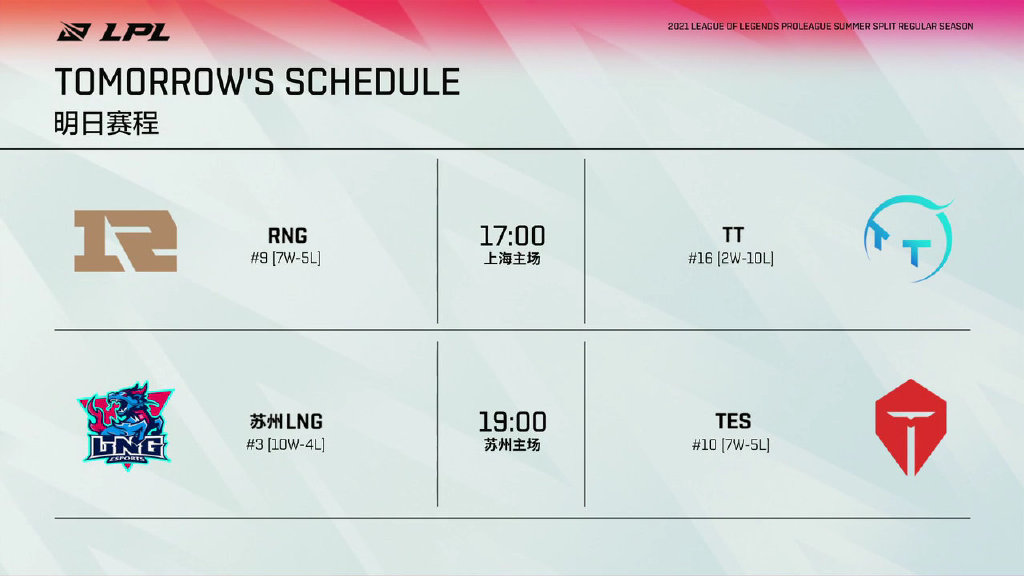 LPL

2021 LEAGUE OF LEGENDS PROLEAGUE SUMMER SPLIT REGULAR SEASON

TOMORROW'S SCHEDULE
明日赛程

RNG
#9 [7W-5L]

17:00
上海主场

TT
#16 [2W-10L]

LNG
ESPORTS

苏州LNG
#3 [10W-4L]

19:00
苏州主场

TES
#10 [7W-5L]